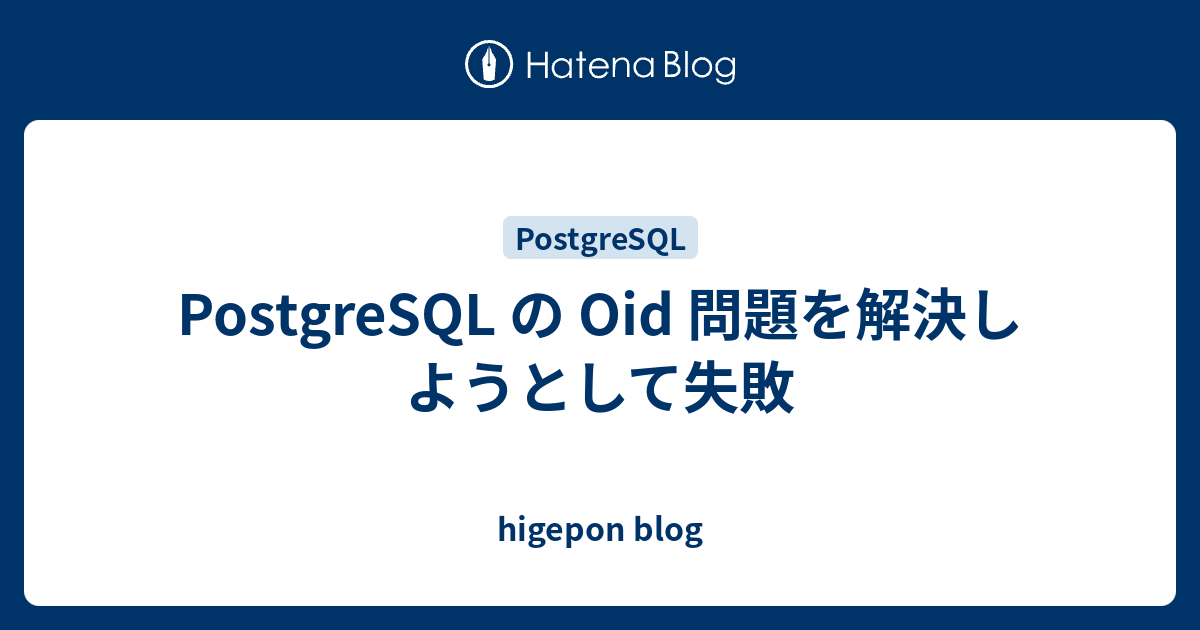 Hatena Blog

PostgreSQL

PostgreSQL の Oid 問題を解決しようとして失敗

higepon blog